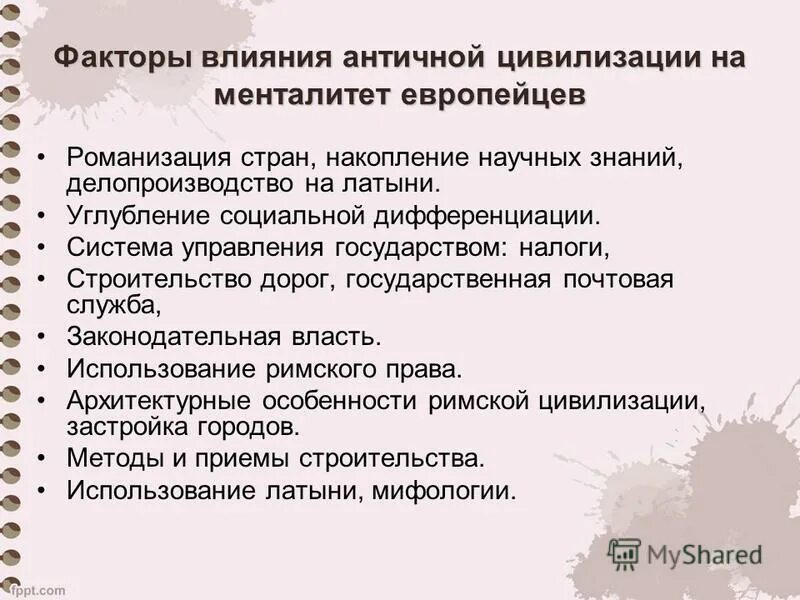 Факторы влияния античной цивилизации на менталитет европейцев

• Романизация стран, накопление научных знаний, делопроизводство на латыни.
• Углубление социальной дифференциации.
• Система управления государством: налоги,
• Строительство дорог, государственная почтовая служба,
• Законодательная власть.
• Использование римского права.
• Архитектурные особенности римской цивилизации, застройка городов.
• Методы и приемы строительства.
• Использование латыни, мифологии.

MyShared

fppt.com